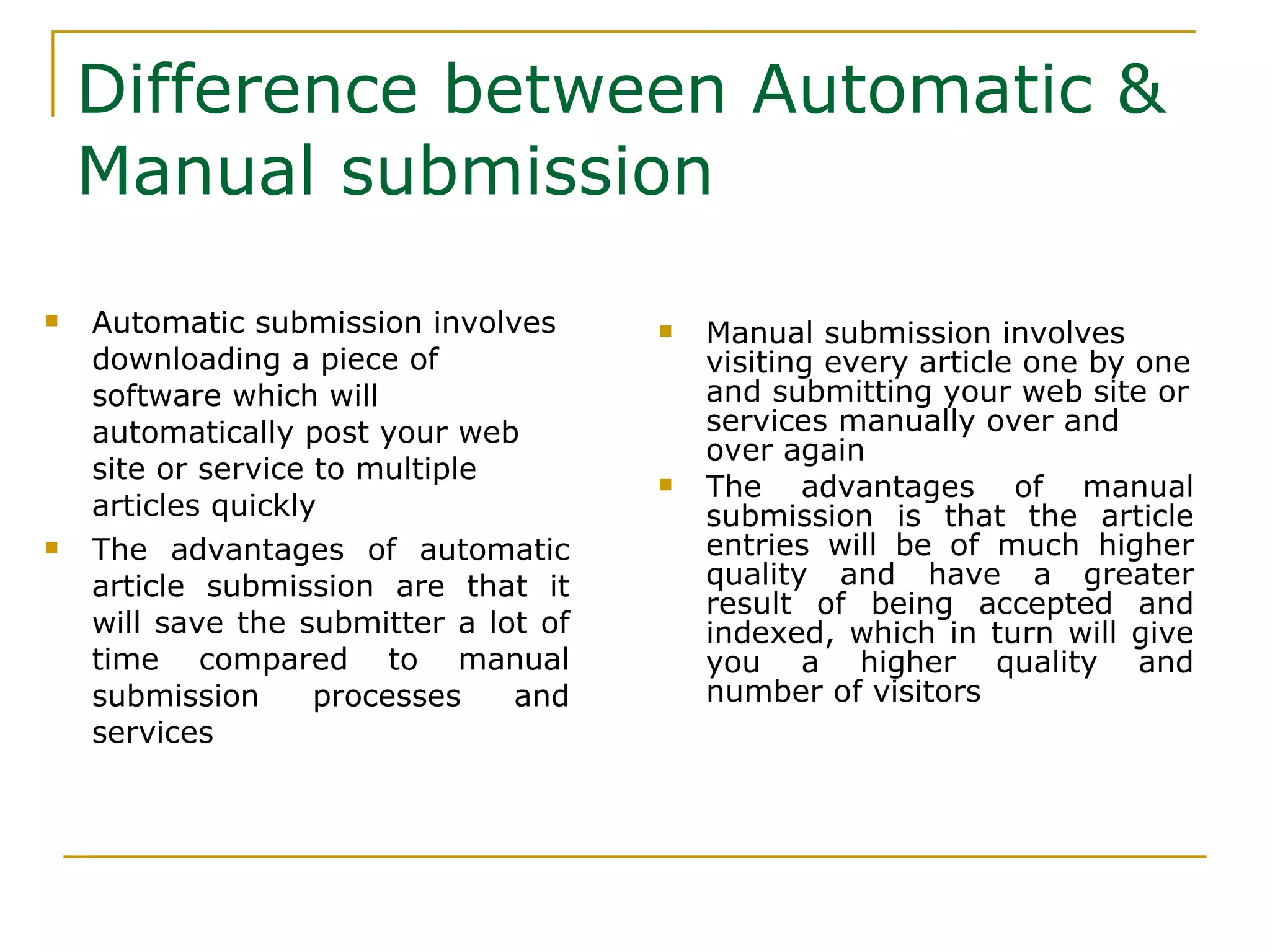 Difference between Automatic & Manual submission

- Automatic submission involves downloading a piece of software which will automatically post your web site or service to multiple articles quickly
- The advantages of automatic article submission are that it will save the submitter a lot of time compared to manual submission processes and services

- Manual submission involves visiting every article one by one and submitting your web site or services manually over and over again
- The advantages of manual submission is that the article entries will be of much higher quality and have a greater result of being accepted and indexed, which in turn will give you a higher quality and number of visitors